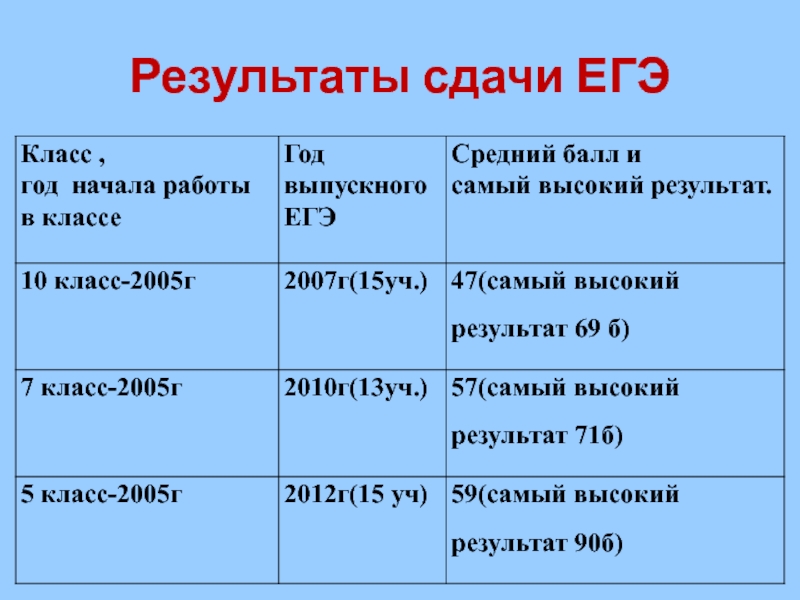 Результаты сдачи ЕГЭ

| Класс , год начала работы в классе | Год выпускного ЕГЭ | Средний балл и самый высокий результат. |
|---|---|---|
| 10 класс-2005г | 2007г(15уч.) | 47(самый высокий результат 69 б) |
| 7 класс-2005г | 2010г(13уч.) | 57(самый высокий результат 71б) |
| 5 класс-2005г | 2012г(15 уч) | 59(самый высокий результат 90б) |